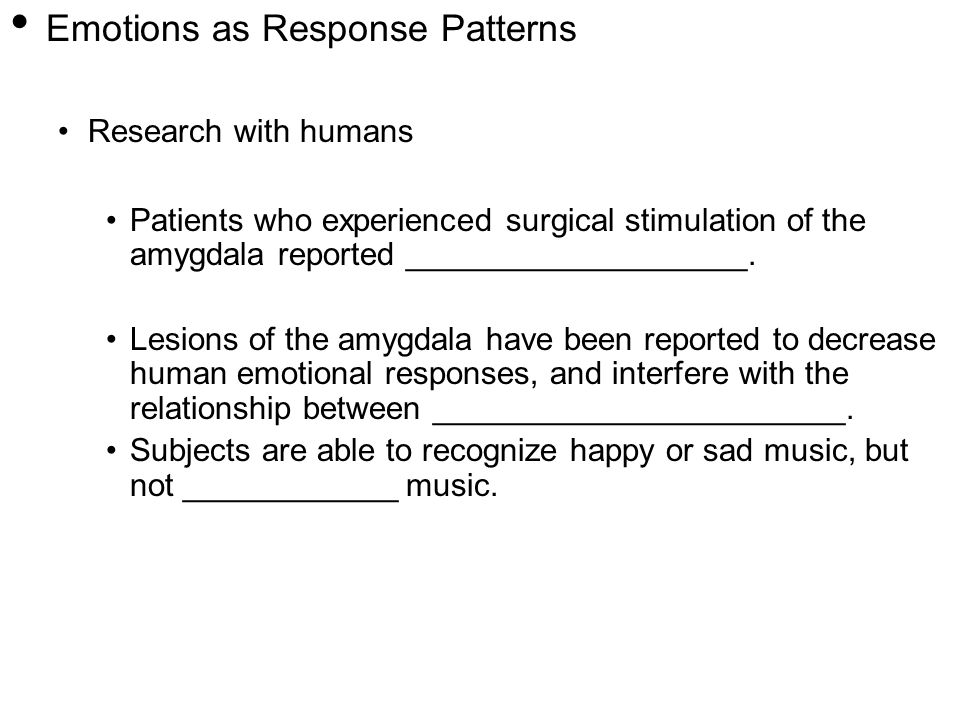 • Emotions as Response Patterns

• Research with humans

• Patients who experienced surgical stimulation of the amygdala reported ____________________.

• Lesions of the amygdala have been reported to decrease human emotional responses, and interfere with the relationship between ________________________.

• Subjects are able to recognize happy or sad music, but not _____________ music.